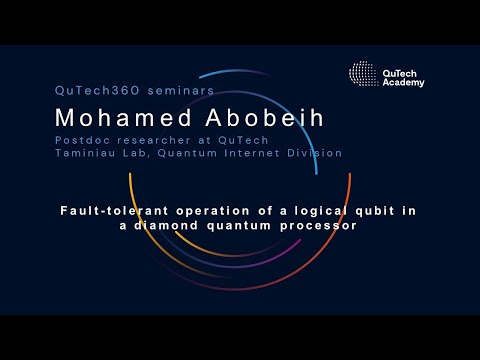 QuTech Academy

QuTech360 seminars

Mohamed Abobeih

Postdoc researcher at QuTech
Taminiau Lab, Quantum Internet Division

Fault-tolerant operation of a logical qubit in a diamond quantum processor